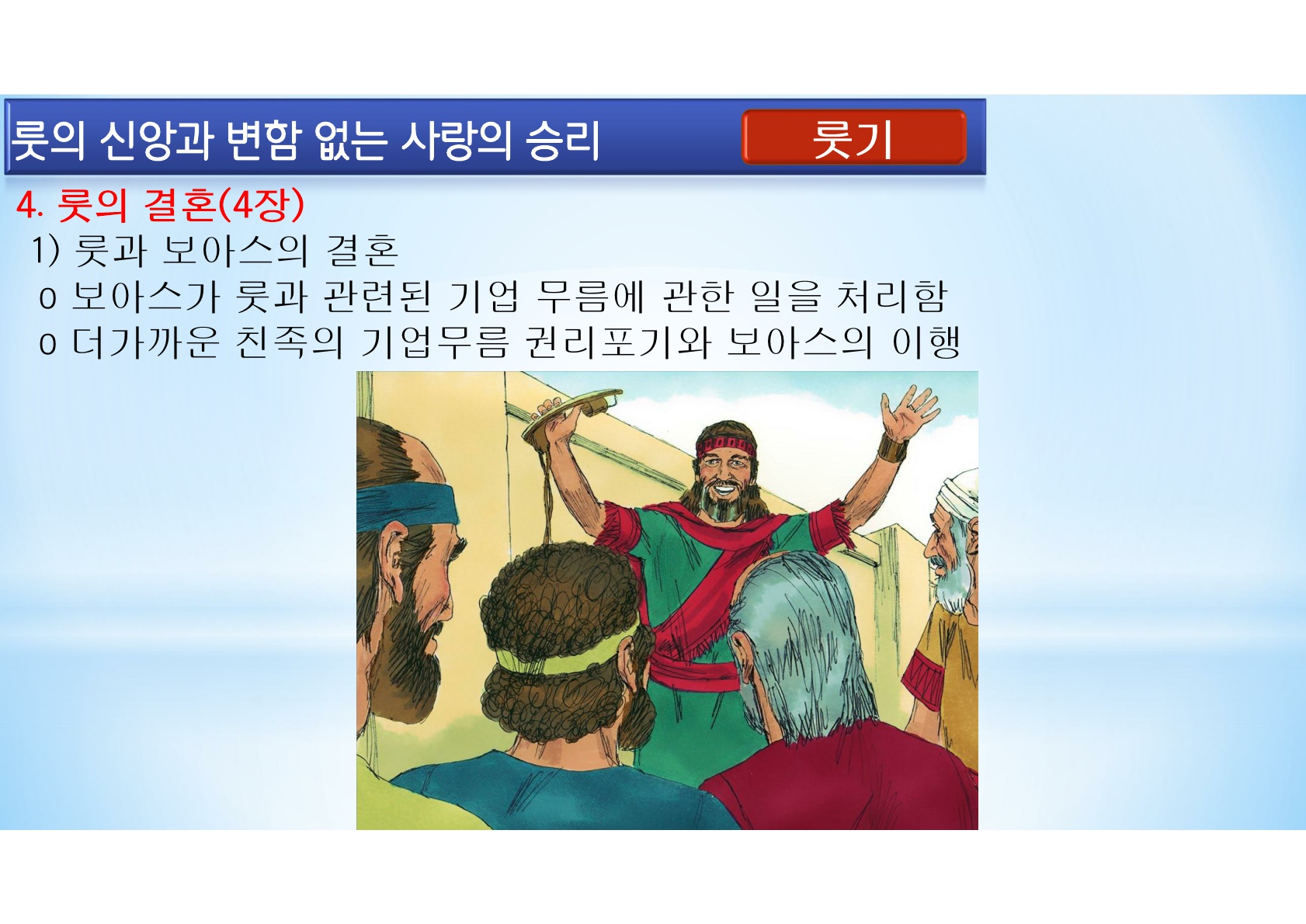 룻의 신앙과 변함 없는 사랑의 승리

룻기

4. 룻의 결혼(4장)

1) 룻과 보아스의 결혼

o 보아스가 룻과 관련된 기업 무름에 관한 일을 처리함

o 더가까운 친족의 기업무름 권리포기와 보아스의 이행